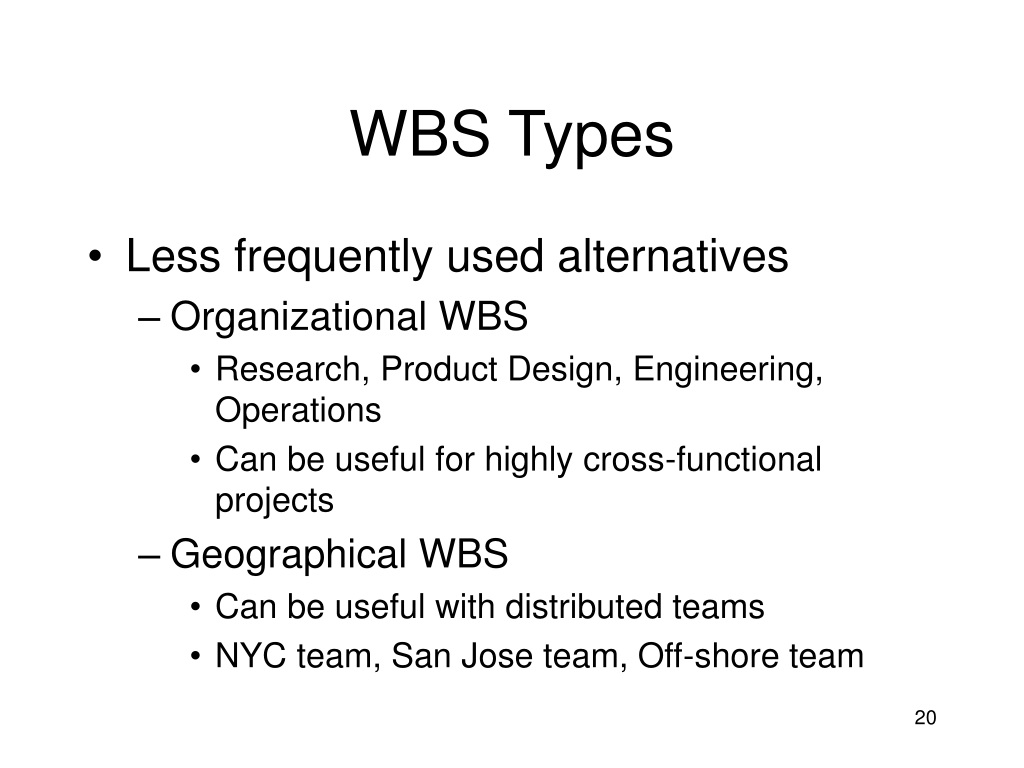 WBS Types

• Less frequently used alternatives
– Organizational WBS
• Research, Product Design, Engineering, Operations
• Can be useful for highly cross-functional projects
– Geographical WBS
• Can be useful with distributed teams
• NYC team, San Jose team, Off-shore team

20